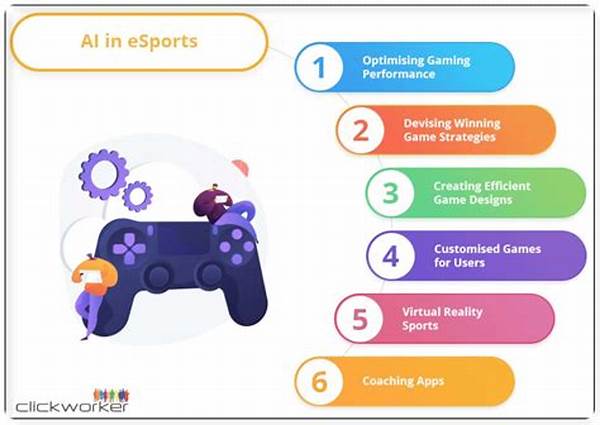 AI in eSports

1 Optimising Gaming Performance

2 Devising Winning Game Strategies

3 Creating Efficient Game Designs

4 Customised Games for Users

5 Virtual Reality Sports

6 Coaching Apps

clickworker